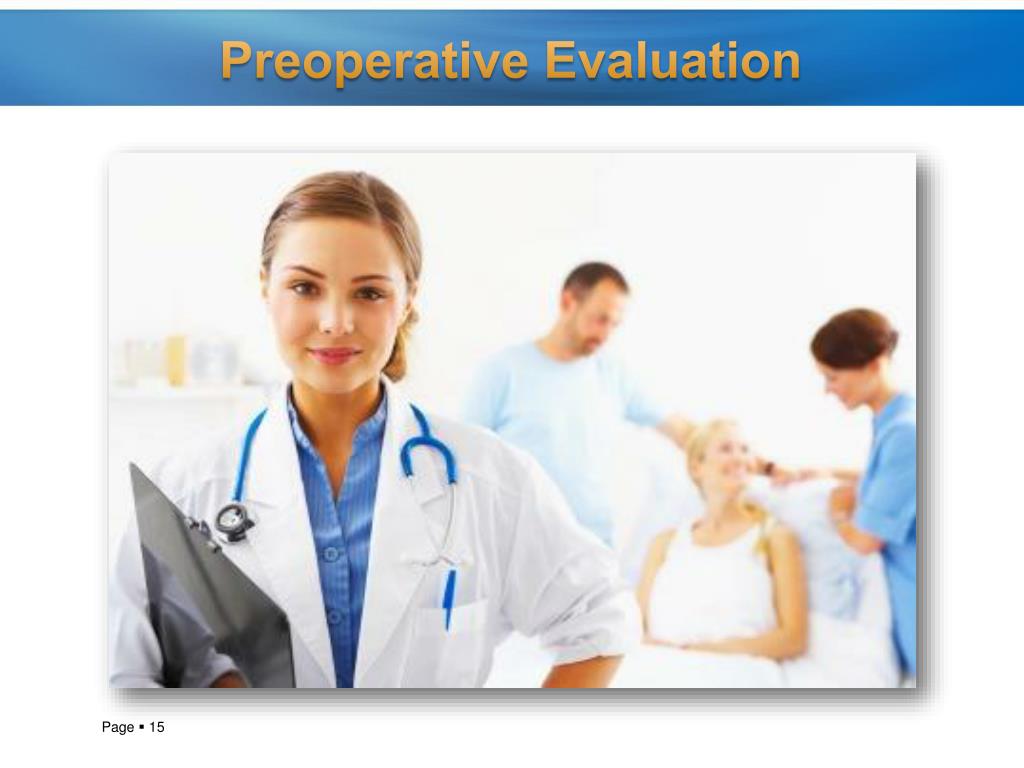 Preoperative Evaluation

Page ▪ 15